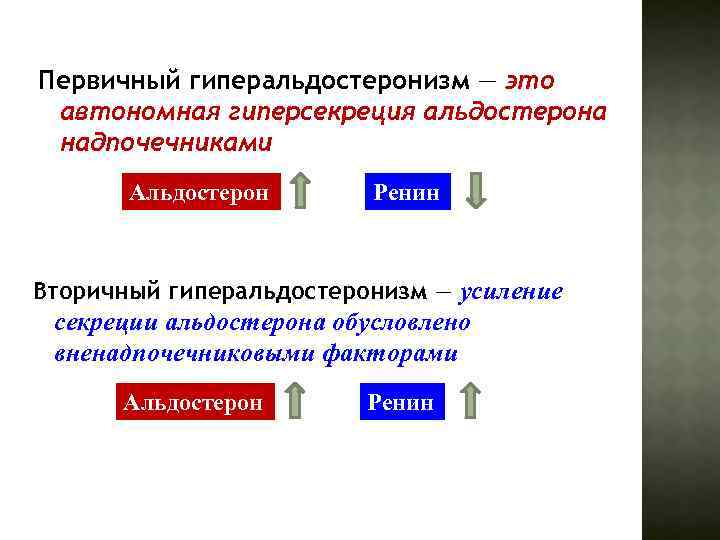 Первичный гиперальдостеронизм — это автономная гиперсекреция альдостерона надпочечниками

Альдостерон

Ренин

Вторичный гиперальдостеронизм — усиление секреции альдостерона обусловлено вненадпочечниковыми факторами

Альдостерон

Ренин